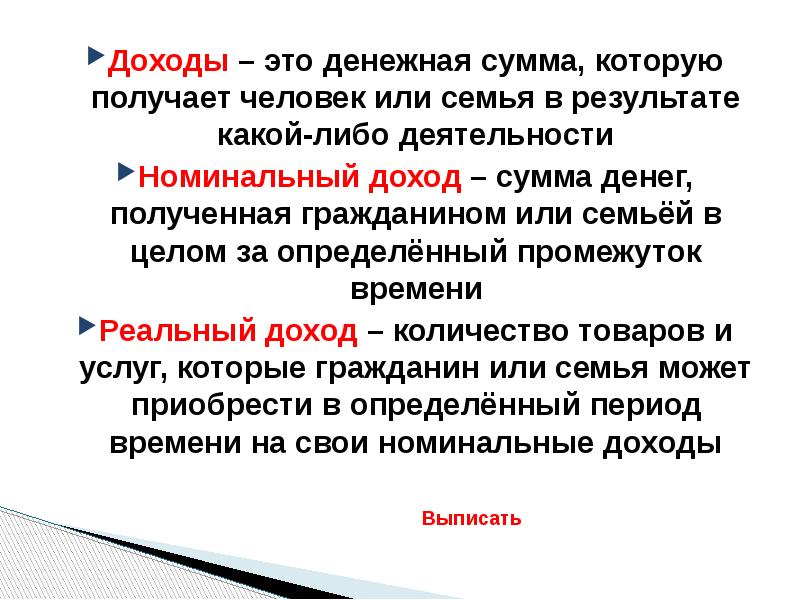 Доходы – это денежная сумма, которую получает человек или семья в результате какой-либо деятельности

Номинальный доход – сумма денег, полученная гражданином или семьёй в целом за определённый промежуток времени

Реальный доход – количество товаров и услуг, которые гражданин или семья может приобрести в определённый период времени на свои номинальные доходы

Выписать